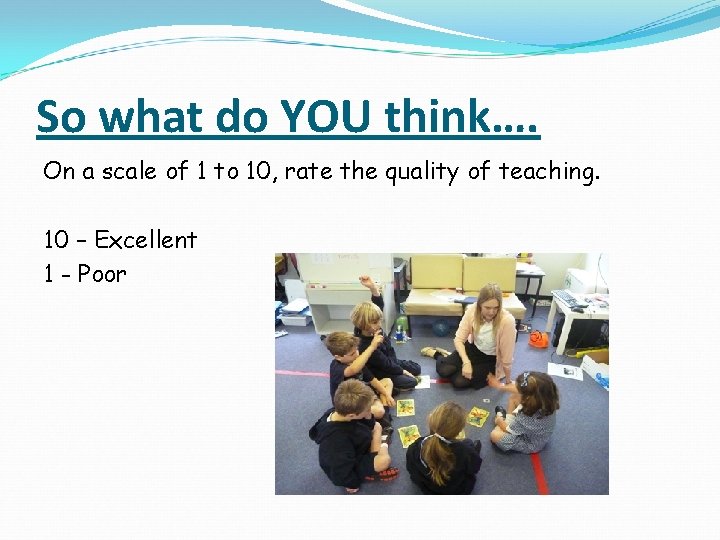 So what do YOU think….

On a scale of 1 to 10, rate the quality of teaching.

10 – Excellent
1 - Poor